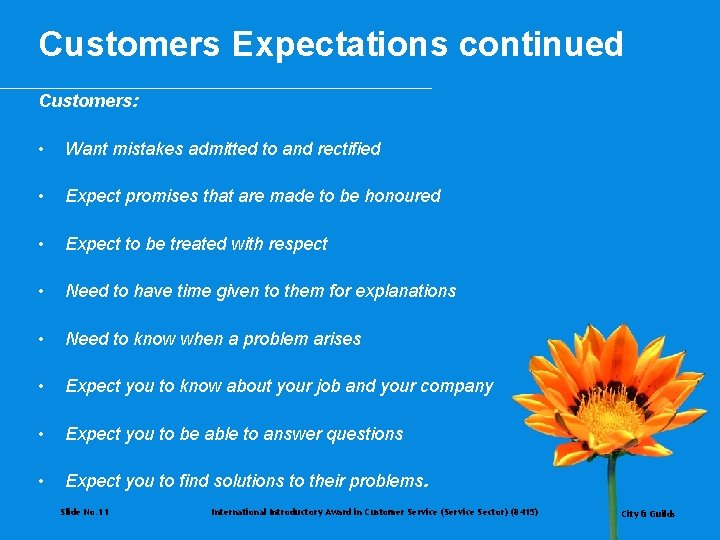 Customers Expectations continued

Customers:

• Want mistakes admitted to and rectified

• Expect promises that are made to be honoured

• Expect to be treated with respect

• Need to have time given to them for explanations

• Need to know when a problem arises

• Expect you to know about your job and your company

• Expect you to be able to answer questions

• Expect you to find solutions to their problems.

Slide No. 11 International Introductory Award in Customer Service (Service Sector) (8415) City & Guilds